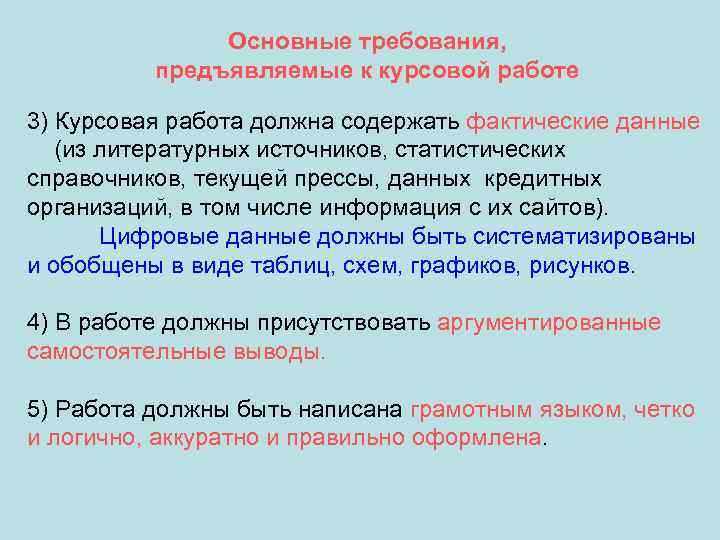 Основные требования, предъявляемые к курсовой работе

3) Курсовая работа должна содержать фактические данные (из литературных источников, статистических справочников, текущей прессы, данных кредитных организаций, в том числе информация с их сайтов).

Цифровые данные должны быть систематизированы и обобщены в виде таблиц, схем, графиков, рисунков.

4) В работе должны присутствовать аргументированные самостоятельные выводы.

5) Работа должны быть написана грамотным языком, четко и логично, аккуратно и правильно оформлена.